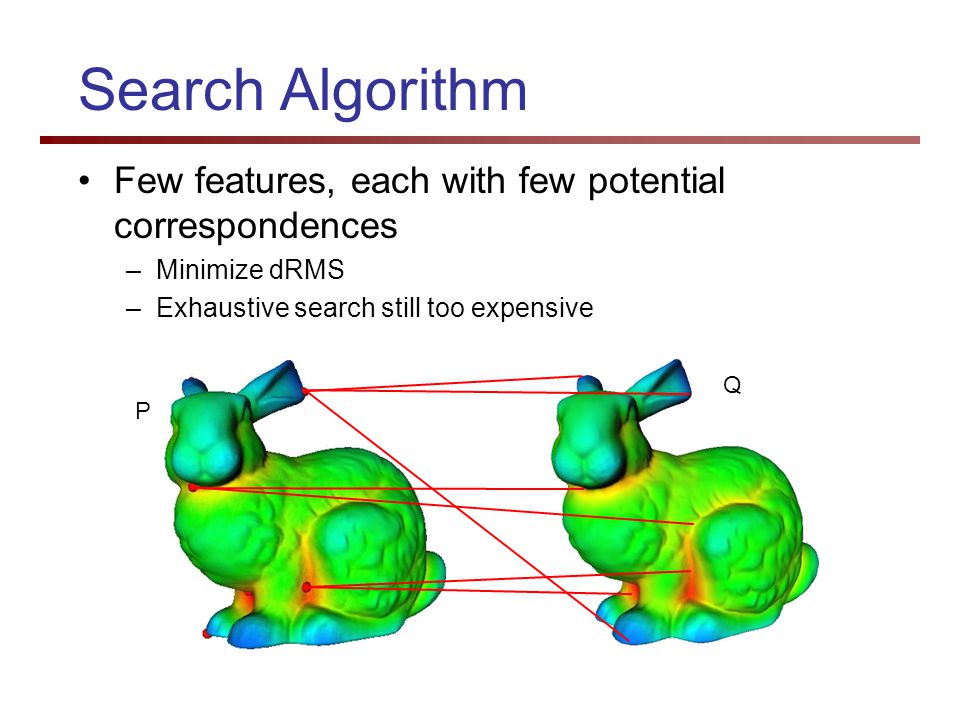 Search Algorithm

• Few features, each with few potential correspondences
– Minimize dRMS
– Exhaustive search still too expensive

P

Q